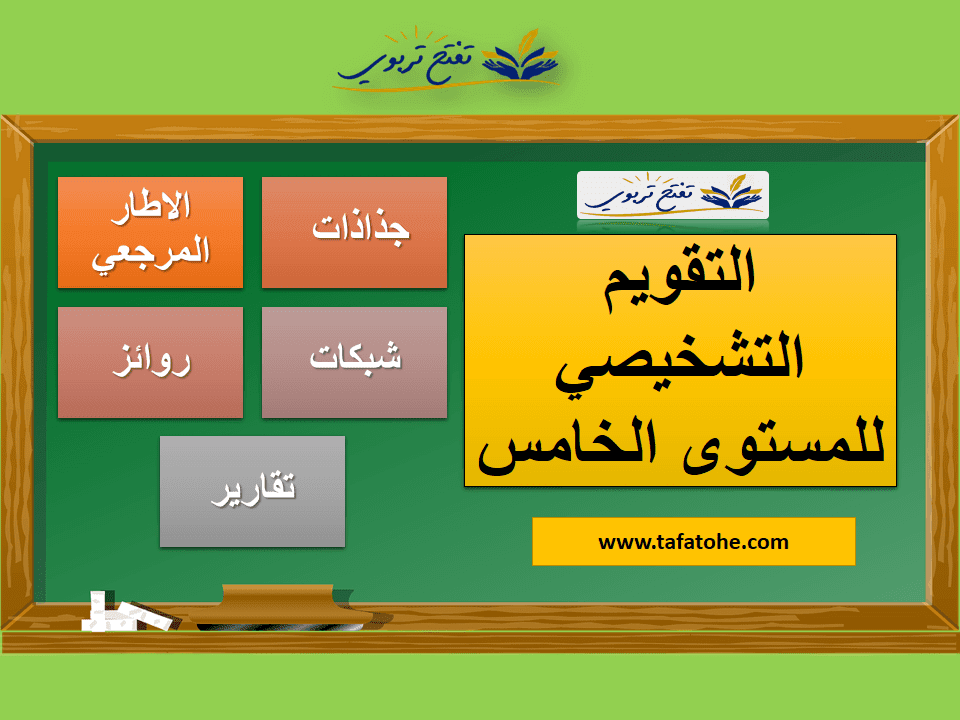 تفتح تربوي

تفتح تربوي

التقويم التشخيصي للمستوى الخامس

www.tafatohe.com

جذاذات

الاطار المرجعي

شبكات

روائز

تقارير